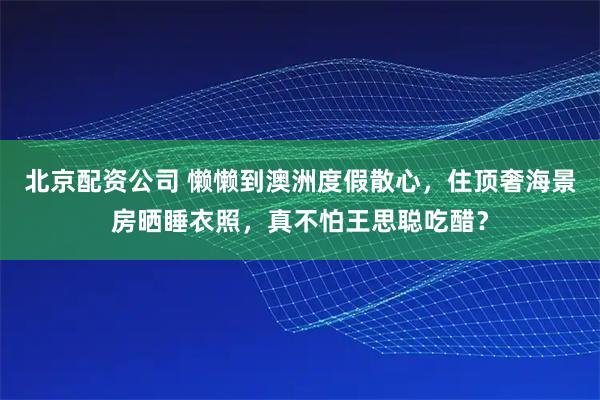 北京配资公司 懒懒到澳洲度假散心，住顶奢海景房晒睡衣照，真不怕王思聪吃醋？